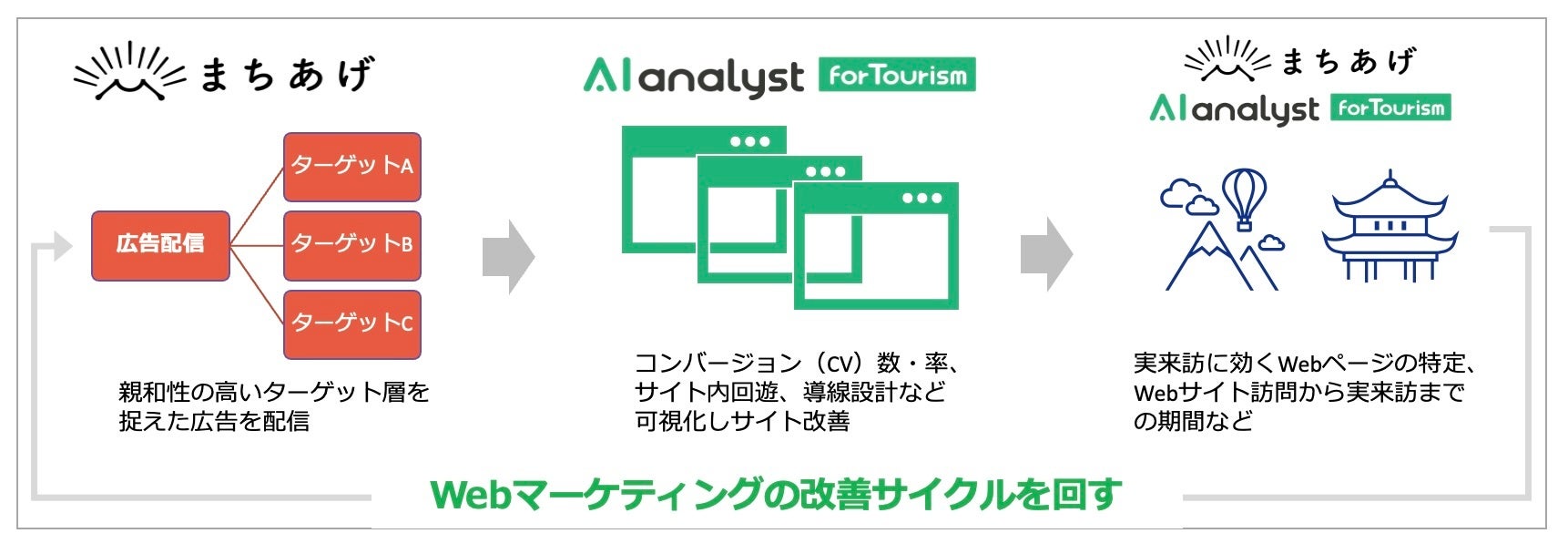 まちあげ

広告配信

ターゲットA

ターゲットB

ターゲットC

親和性の高いターゲット層を捉えた広告を配信

AI analyst for Tourism

コンバージョン（CV）数・率、サイト内回遊、導線設計など可視化しサイト改善

まちあげ

AI analyst for Tourism

実来訪に効くWebページの特定、Webサイト訪問から実来訪までの期間など

Webマーケティングの改善サイクルを回す